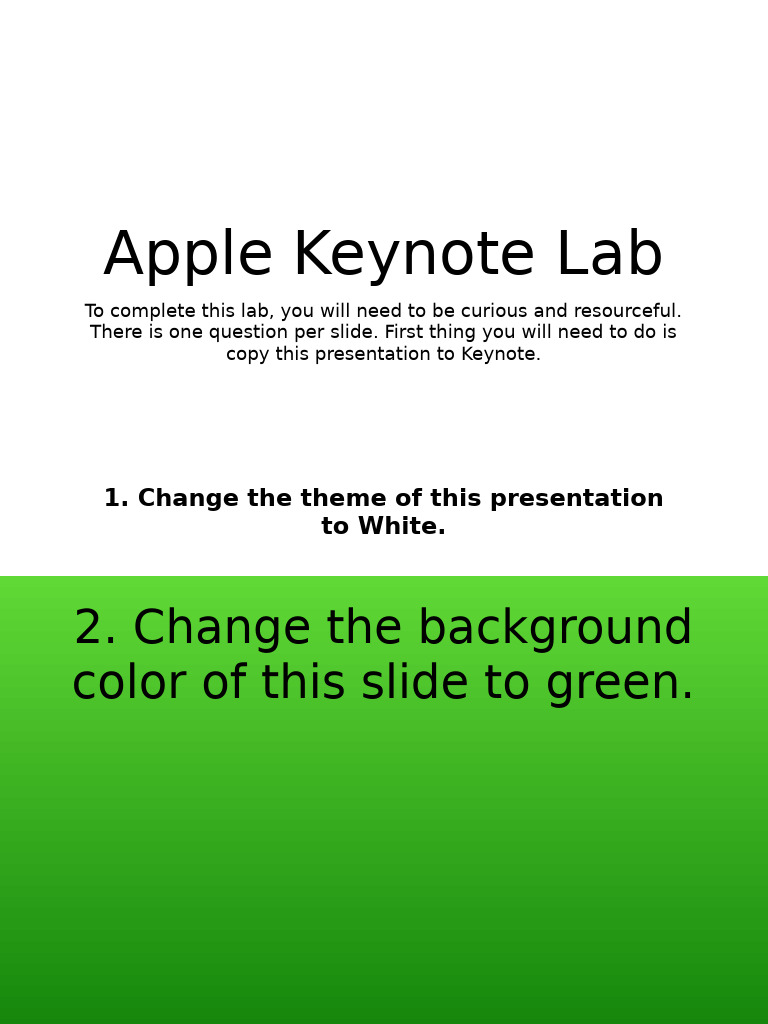 Apple Keynote Lab

To complete this lab, you will need to be curious and resourceful. There is one question per slide. First thing you will need to do is copy this presentation to Keynote.

1. Change the theme of this presentation to White.

2. Change the background color of this slide to green.